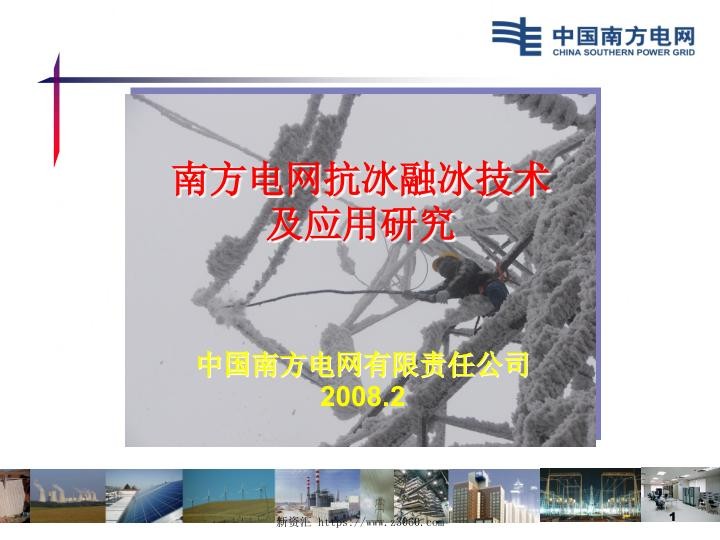 中国南方电网
CHINA SOUTHERN POWER GRID

南方电网抗冰融冰技术及应用研究

中国南方电网有限责任公司
2008.2

新资汇 https://www.z3060.com

1